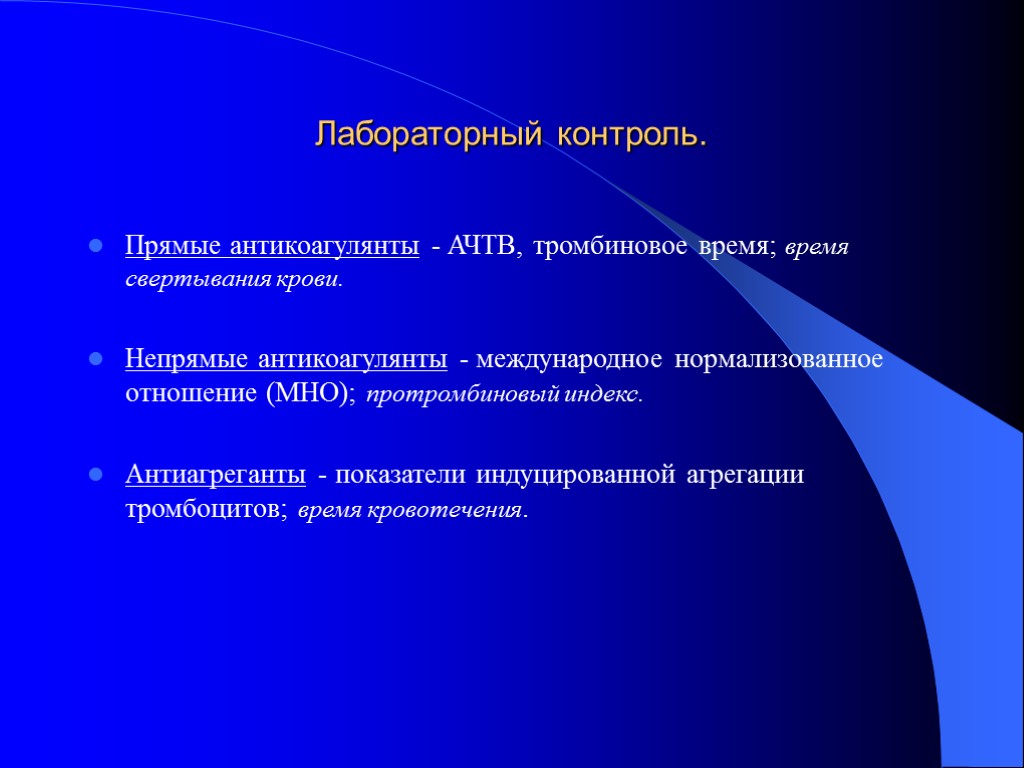 Лабораторный контроль.

Прямые антикоагулянты - АЧТВ, тромбиновое время; время свертывания крови.

Непрямые антикоагулянты - международное нормализованное отношение (МНО); протромбиновый индекс.

Антиагреганты - показатели индуцированной агрегации тромбоцитов; время кровотечения.